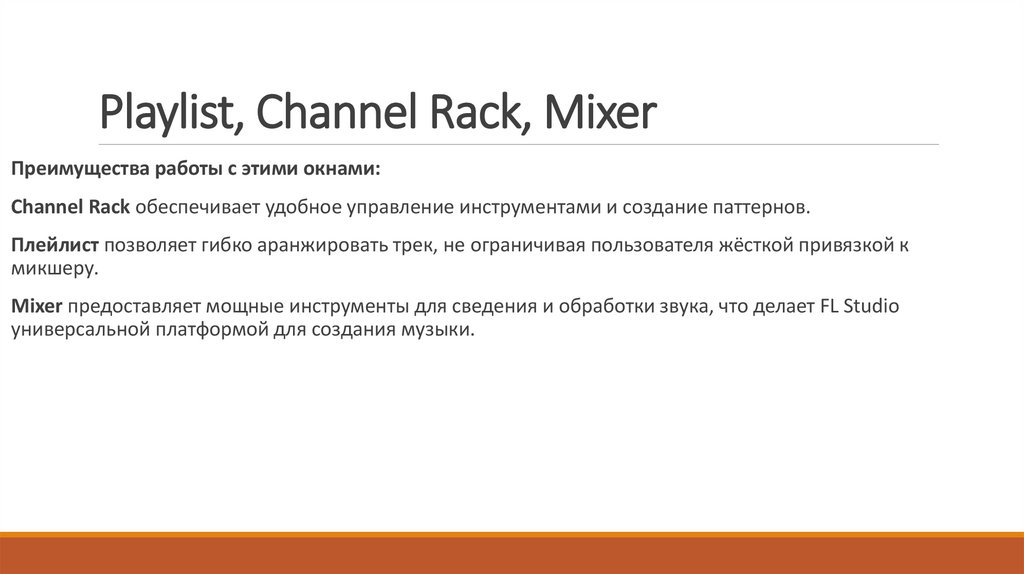 Playlist, Channel Rack, Mixer

Преимущества работы с этими окнами:

Channel Rack обеспечивает удобное управление инструментами и создание паттернов.

Плейлист позволяет гибко аранжировать трек, не ограничивая пользователя жёсткой привязкой к микшеру.

Mixer предоставляет мощные инструменты для сведения и обработки звука, что делает FL Studio универсальной платформой для создания музыки.